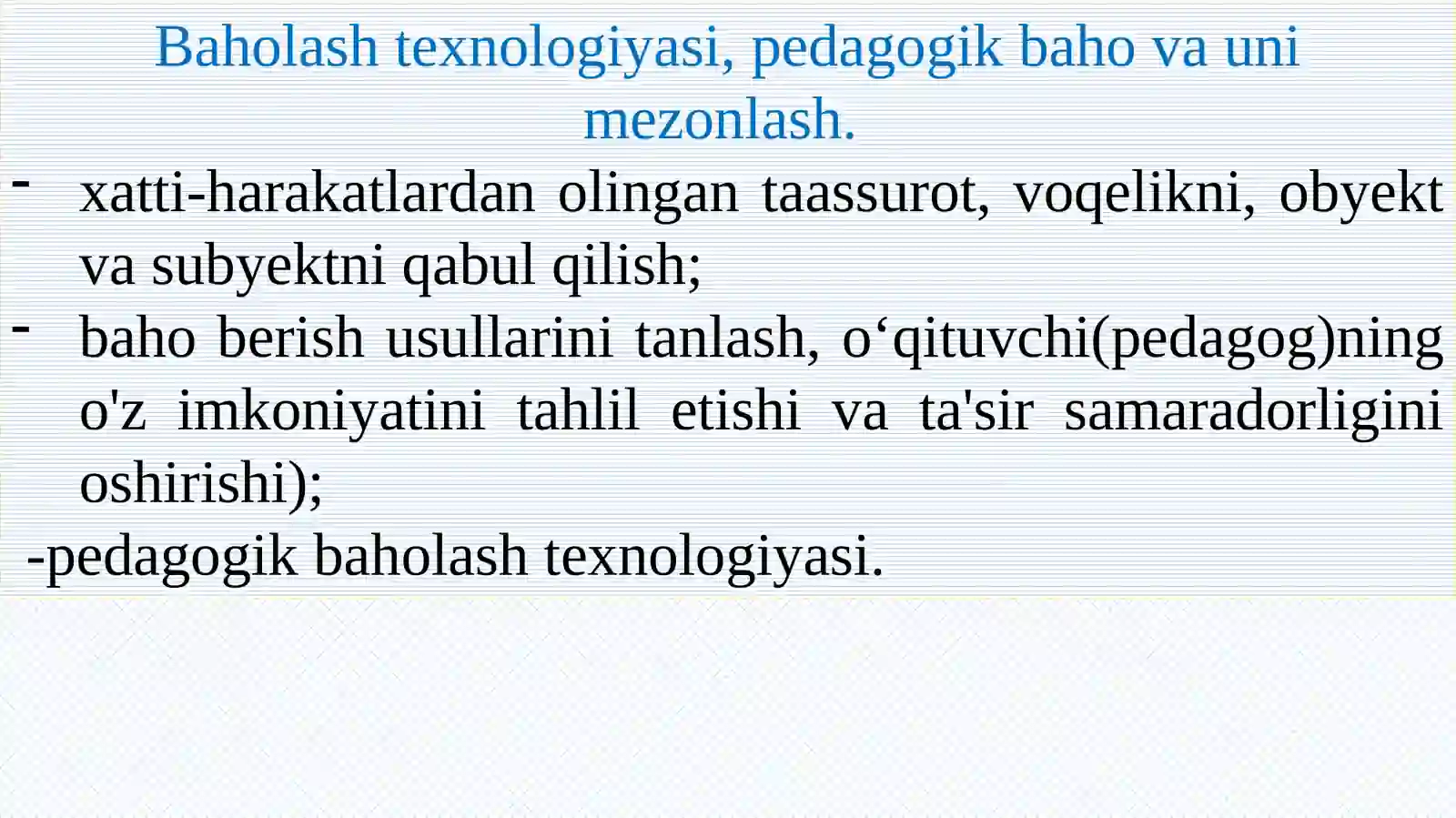 Baholash texnologiyasi, pedagogik baho va uni mezonlash.

- xatti-harakatlardan olingan taassurot, voqelikni, obyekt va subyektni qabul qilish;

- baho berish usullarini tanlash, o‘qituvchi(pedagog)ning o'z imkoniyatini tahlil etishi va ta'sir samaradorligini oshirishi);

-pedagogik baholash texnologiyasi.